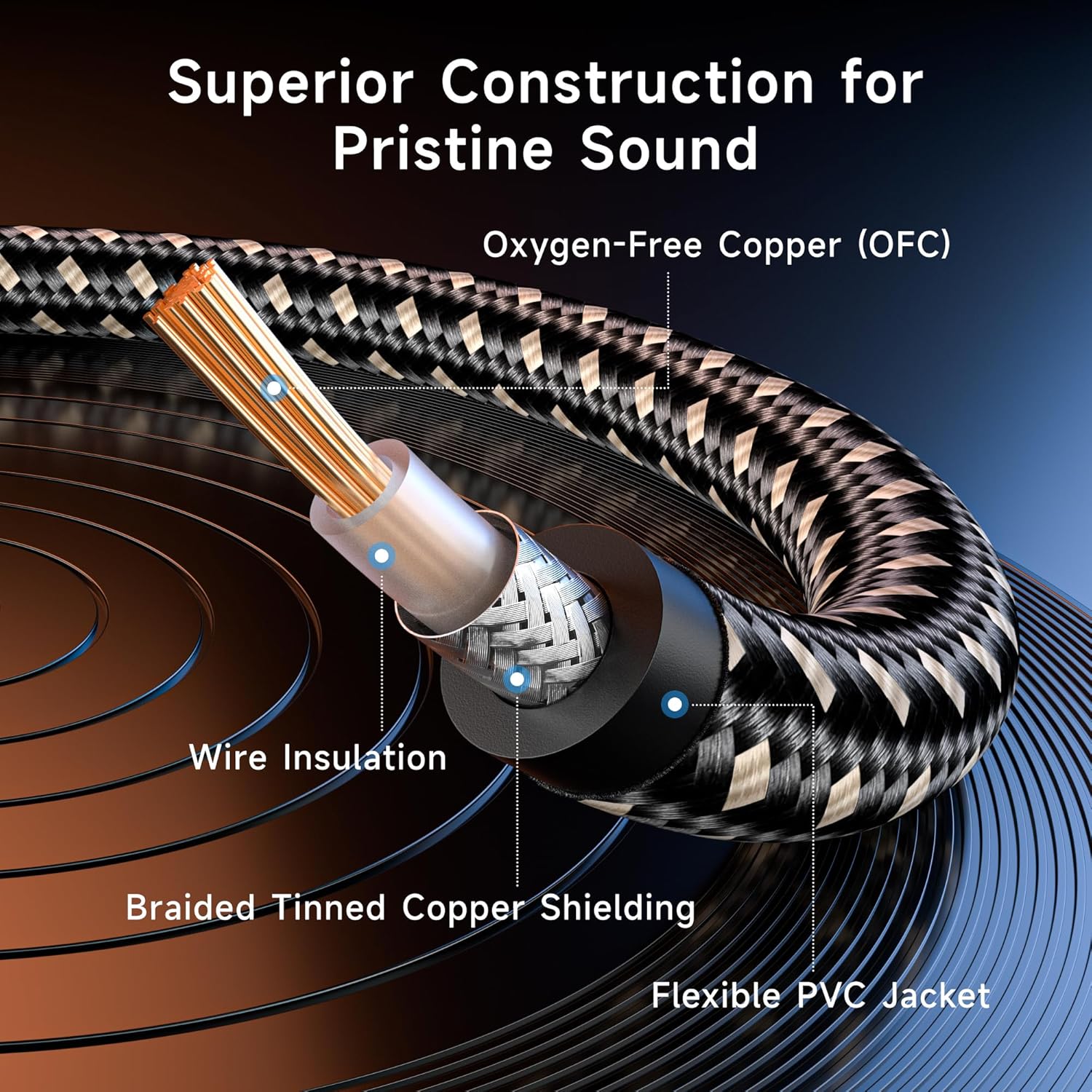 Superior Construction for Pristine Sound

Oxygen-Free Copper (OFC)

Wire Insulation

Braided Tinned Copper Shielding

Flexible PVC Jacket